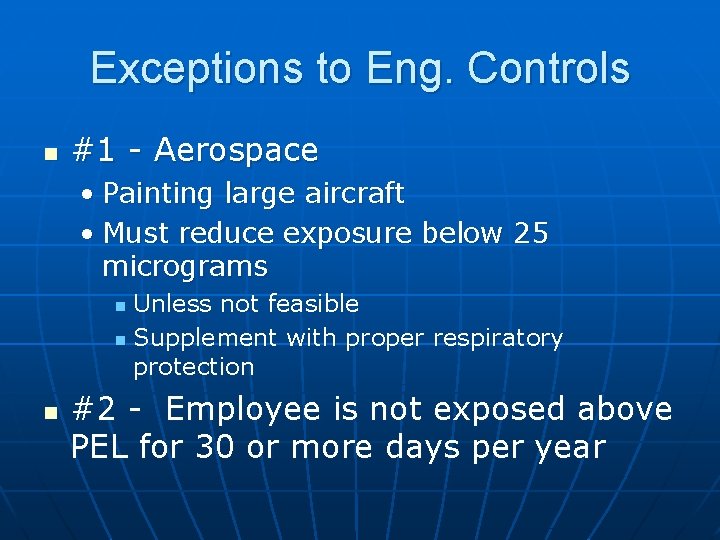 Exceptions to Eng. Controls

- #1 - Aerospace
  - Painting large aircraft
  - Must reduce exposure below 25 micrograms
    - Unless not feasible
    - Supplement with proper respiratory protection
- #2 - Employee is not exposed above PEL for 30 or more days per year